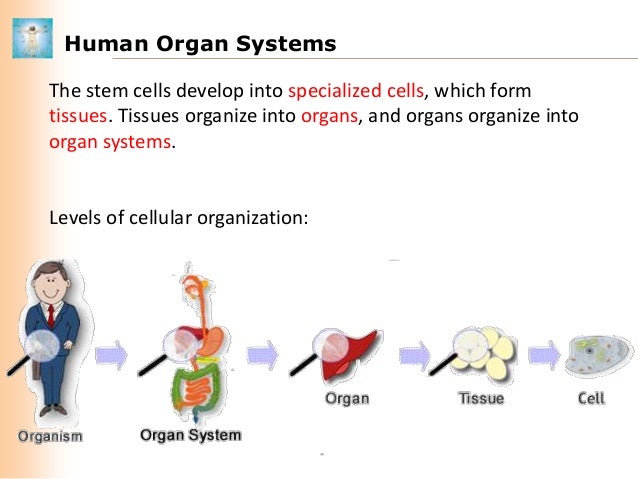 Human Organ Systems

The stem cells develop into specialized cells, which form tissues. Tissues organize into organs, and organs organize into organ systems.

Levels of cellular organization:

Organism
Organ System
Organ
Tissue
Cell